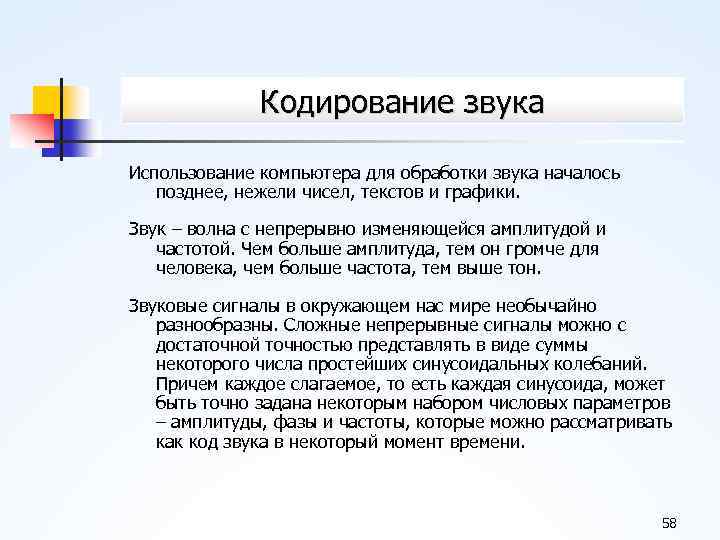 Кодирование звука

Использование компьютера для обработки звука началось позднее, нежели чисел, текстов и графики.

Звук – волна с непрерывно изменяющейся амплитудой и частотой. Чем больше амплитуда, тем он громче для человека, чем больше частота, тем выше тон.

Звуковые сигналы в окружающем нас мире необычайно разнообразны. Сложные непрерывные сигналы можно с достаточной точностью представлять в виде суммы некоторого числа простейших синусоидальных колебаний. Причем каждое слагаемое, то есть каждая синусоида, может быть точно задана некоторым набором числовых параметров – амплитуды, фазы и частоты, которые можно рассматривать как код звука в некоторый момент времени.

58